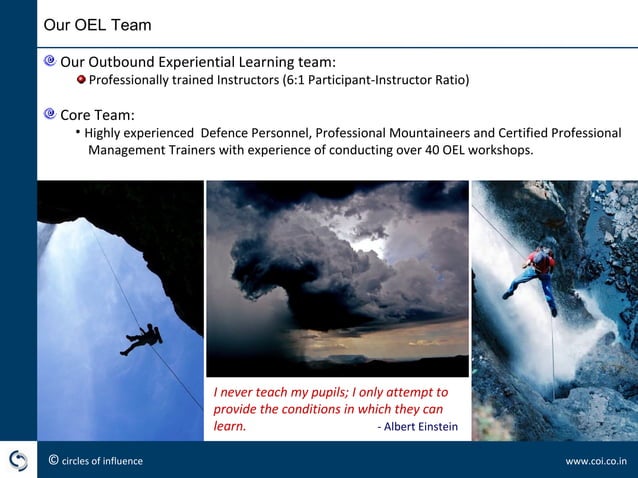 Our OEL Team

Our Outbound Experiential Learning team:

Professionally trained Instructors (6:1 Participant-Instructor Ratio)

Core Team:

• Highly experienced Defence Personnel, Professional Mountaineers and Certified Professional Management Trainers with experience of conducting over 40 OEL workshops.

I never teach my pupils; I only attempt to provide the conditions in which they can learn.

- Albert Einstein

© circles of influence

www.coi.co.in